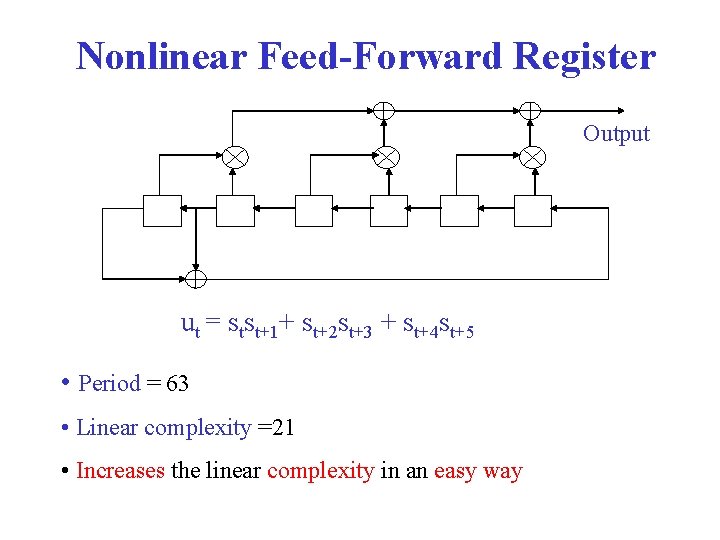 Nonlinear Feed-Forward Register

Output

$u_t = s_t s_{t+1} + s_{t+2} s_{t+3} + s_{t+4} s_{t+5}$

• Period = 63

• Linear complexity =21

• Increases the linear complexity in an easy way